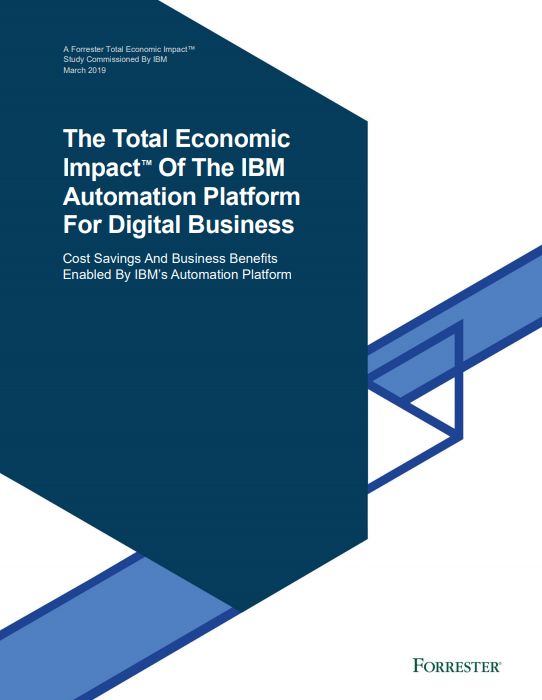 A Forrester Total Economic Impact™
Study Commissioned By IBM
March 2019

The Total Economic Impact™ Of The IBM Automation Platform For Digital Business

Cost Savings And Business Benefits Enabled By IBM's Automation Platform

FORRESTER®